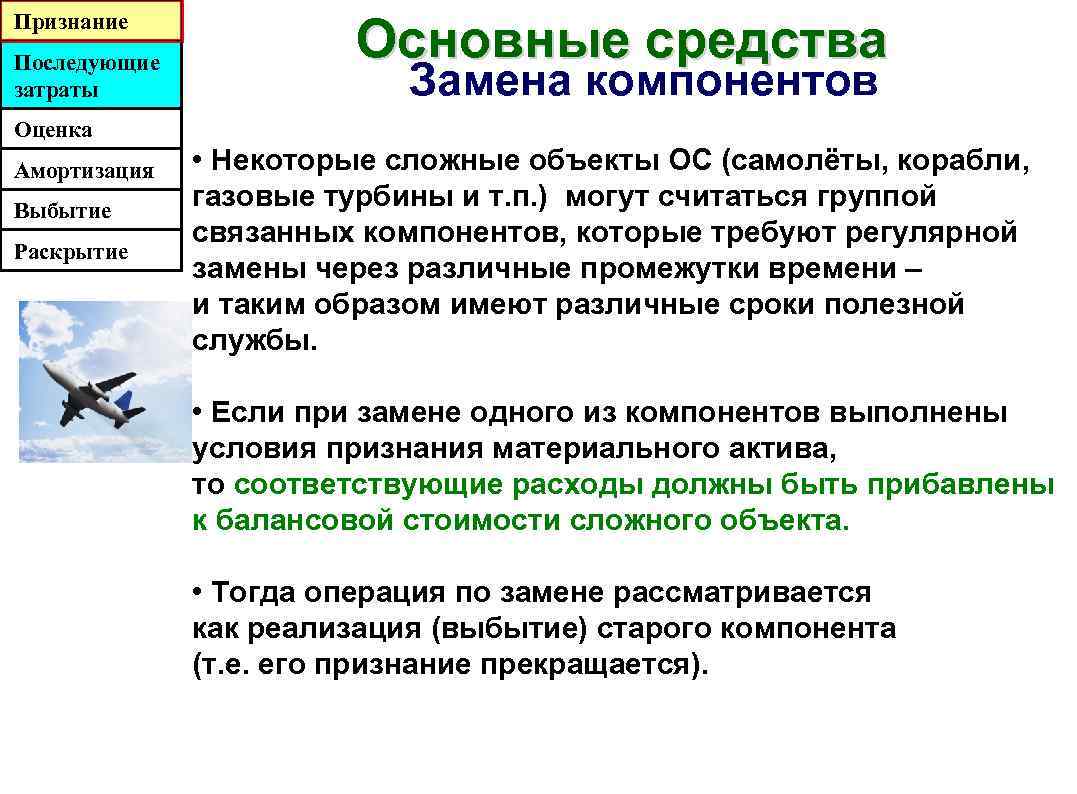 Признание
Последующие затраты
Оценка
Амортизация
Выбытие
Раскрытие

Основные средства
Замена компонентов

• Некоторые сложные объекты ОС (самолёты, корабли, газовые турбины и т.п.) могут считаться группой связанных компонентов, которые требуют регулярной замены через различные промежутки времени – и таким образом имеют различные сроки полезной службы.

• Если при замене одного из компонентов выполнены условия признания материального актива, то соответствующие расходы должны быть прибавлены к балансовой стоимости сложного объекта.

• Тогда операция по замене рассматривается как реализация (выбытие) старого компонента (т.е. его признание прекращается).